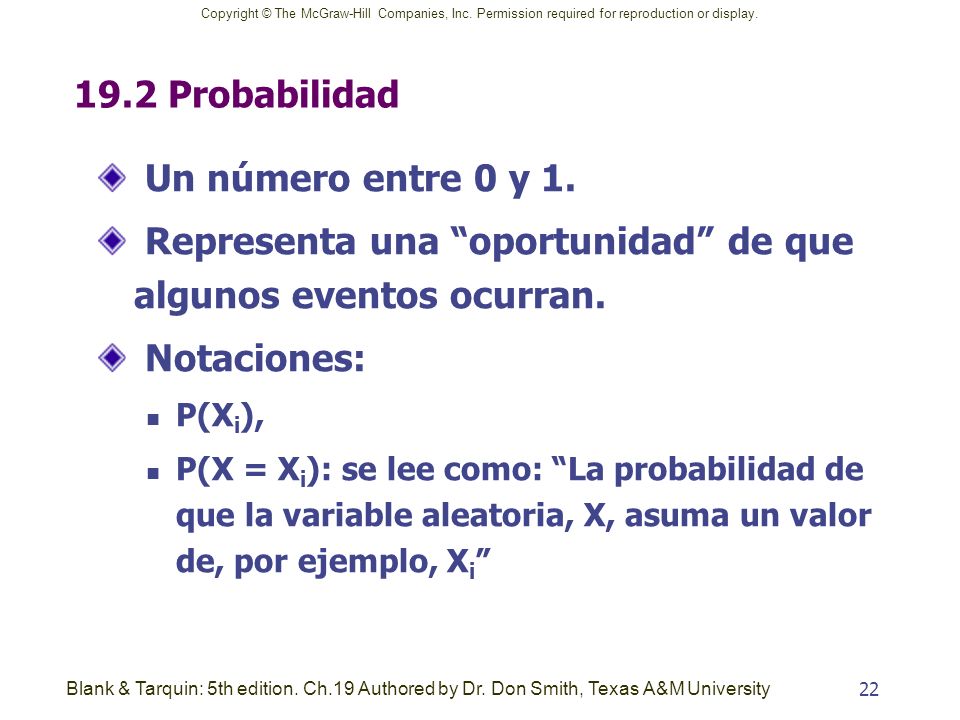 Copyright © The McGraw-Hill Companies, Inc. Permission required for reproduction or display.

19.2 Probabilidad

Un número entre 0 y 1.

Representa una “oportunidad” de que algunos eventos ocurran.

Notaciones:

$P(X_i)$,

$P(X = X_i)$: se lee como: “La probabilidad de que la variable aleatoria, X, asuma un valor de, por ejemplo, $X_i$”

Blank & Tarquin: 5th edition. Ch.19 Authored by Dr. Don Smith, Texas A&M University

22